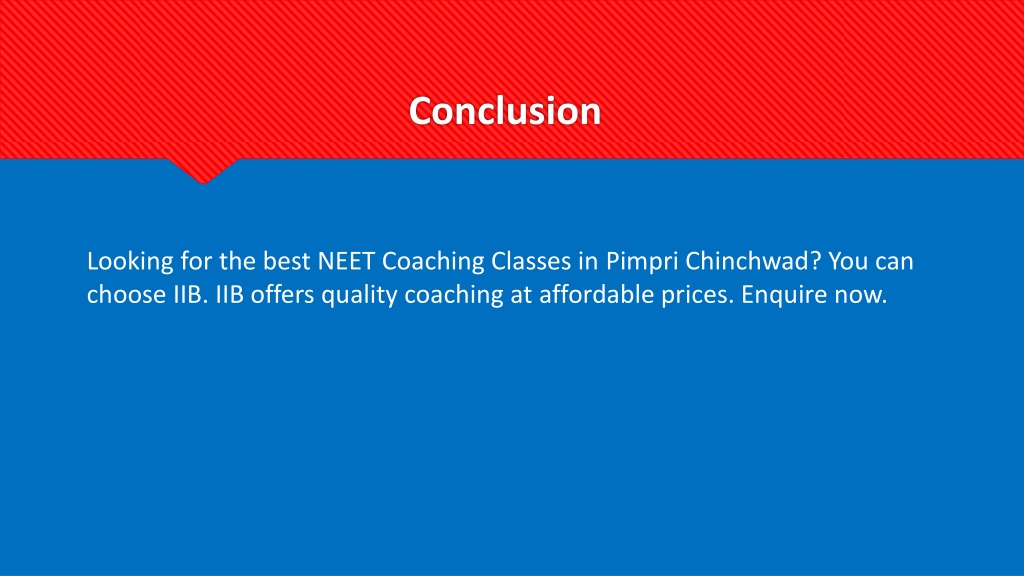 Conclusion

Looking for the best NEET Coaching Classes in Pimpri Chinchwad? You can choose IIB. IIB offers quality coaching at affordable prices. Enquire now.